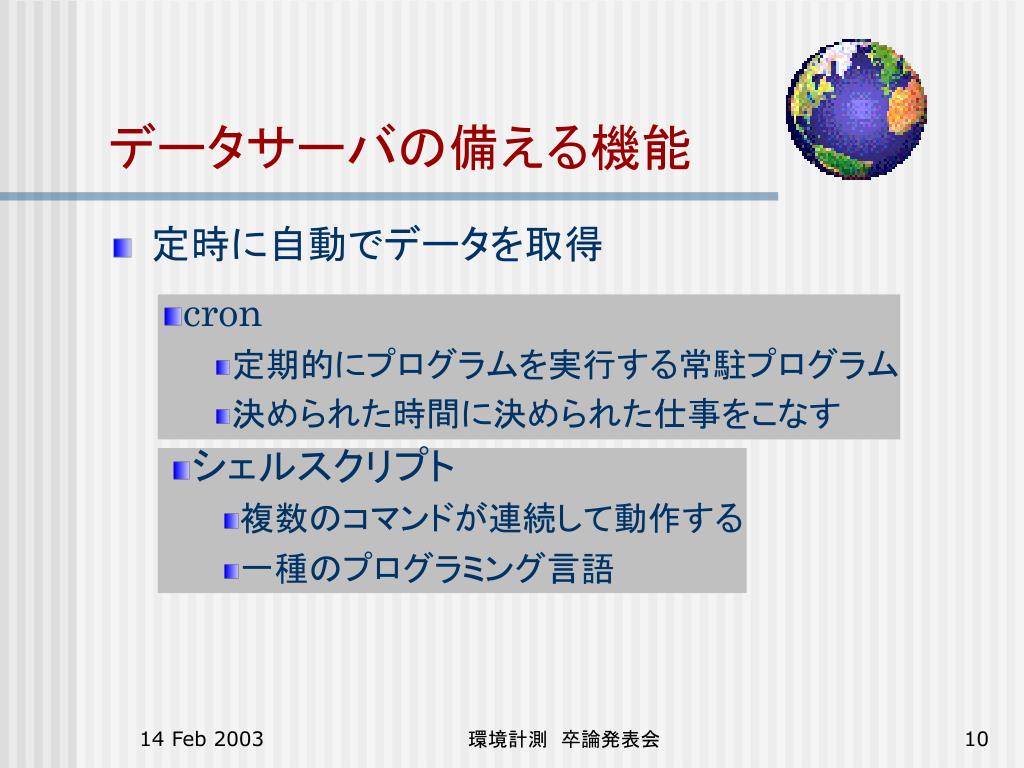 データサーバの備える機能

定時に自動でデータを取得

cron

定期的にプログラムを実行する常駐プログラム

決められた時間に決められた仕事をこなす

シェルスクリプト

複数のコマンドが連続して動作する

一種のプログラミング言語

14 Feb 2003

環境計測　卒論発表会

10